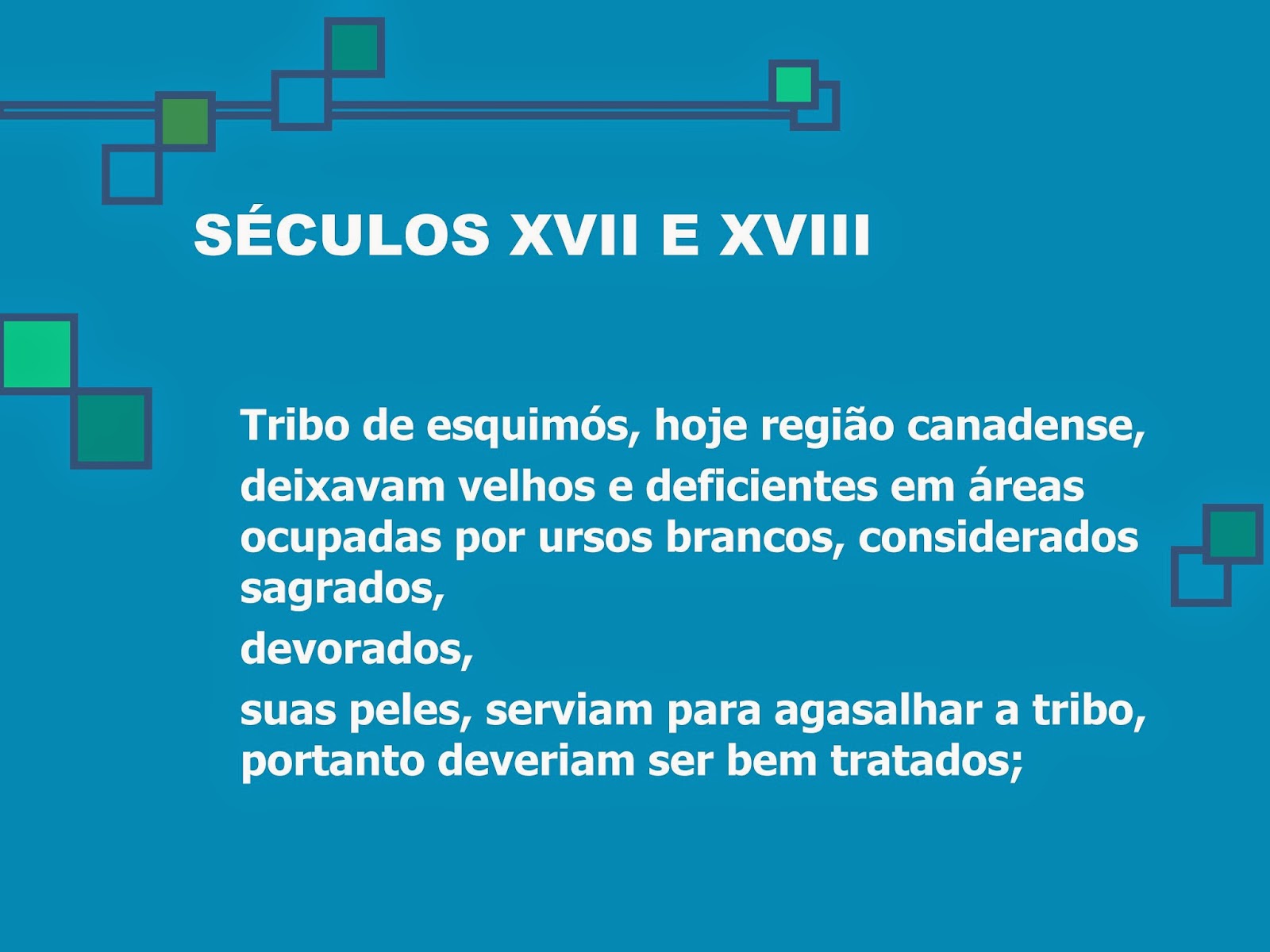 SÉCULOS XVII E XVIII

Tribo de esquimós, hoje região canadense,

deixavam velhos e deficientes em áreas ocupadas por ursos brancos, considerados sagrados,

devorados,

suas peles, serviam para agasalhar a tribo, portanto deveriam ser bem tratados;